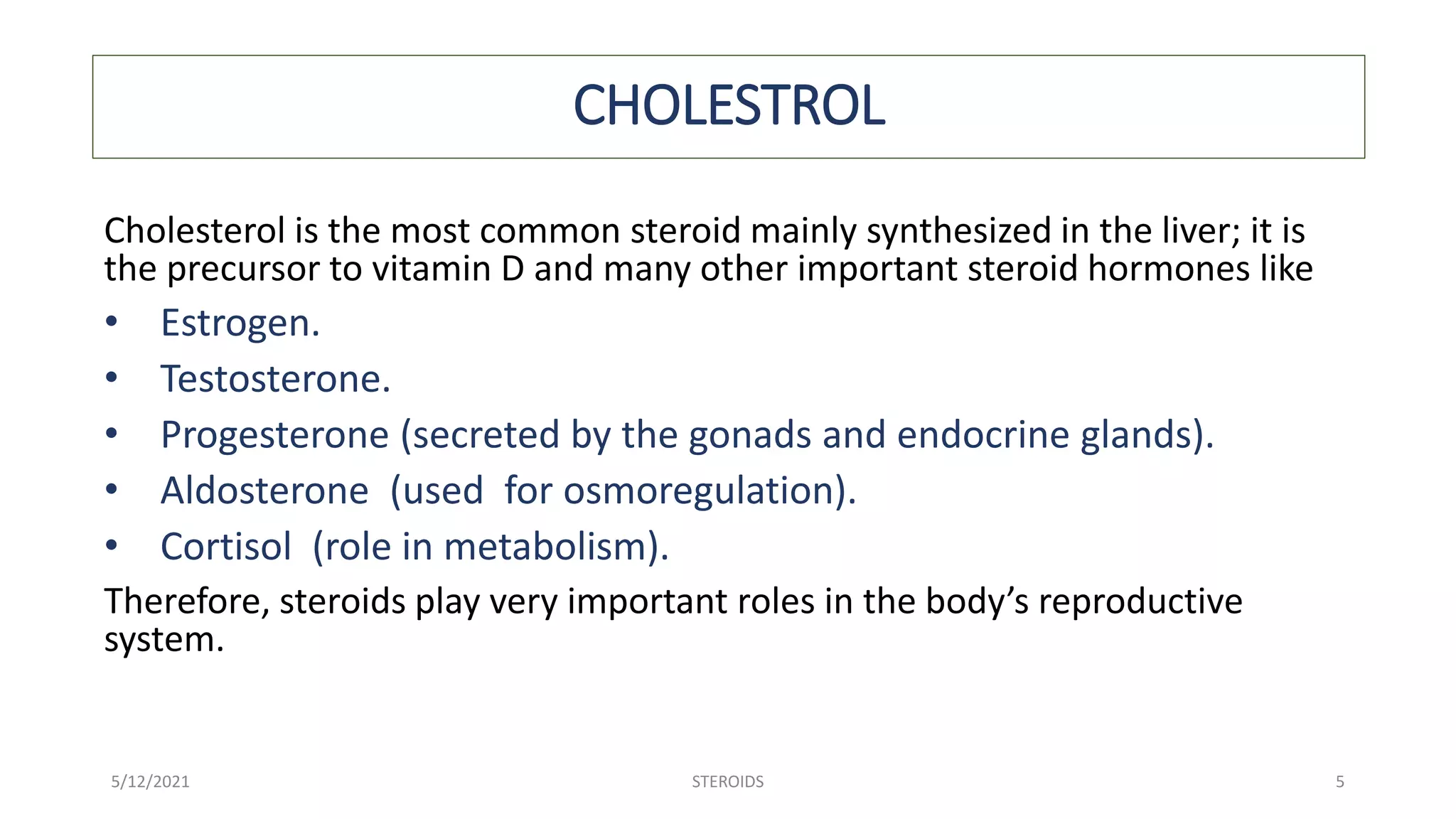 CHOLESTROL

Cholesterol is the most common steroid mainly synthesized in the liver; it is the precursor to vitamin D and many other important steroid hormones like

• Estrogen.
• Testosterone.
• Progesterone (secreted by the gonads and endocrine glands).
• Aldosterone (used for osmoregulation).
• Cortisol (role in metabolism).

Therefore, steroids play very important roles in the body's reproductive system.

5/12/2021 STEROIDS 5